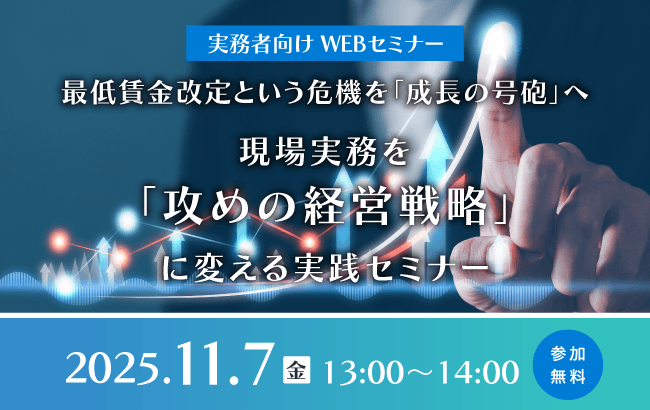 実務者向け WEBセミナー

最低賃金改定という危機を「成長の号砲」へ

現場実務を
「攻めの経営戦略」
に変える実践セミナー

2025.11.7 金 13:00～14:00

参加無料